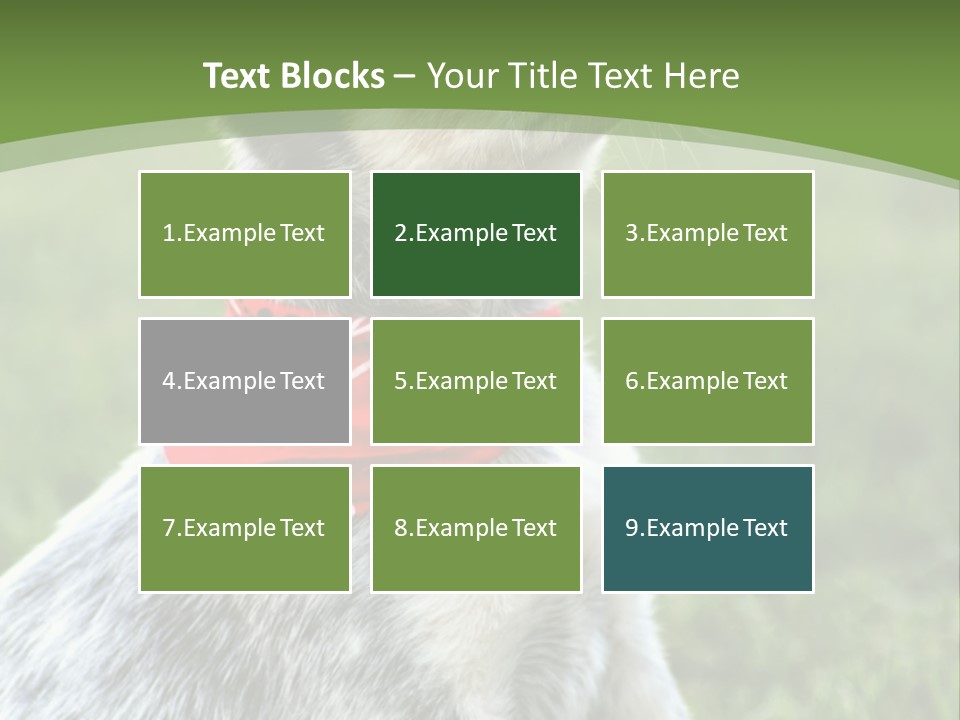 Text Blocks – Your Title Text Here

1.Example Text

2.Example Text

3.Example Text

4.Example Text

5.Example Text

6.Example Text

7.Example Text

8.Example Text

9.Example Text